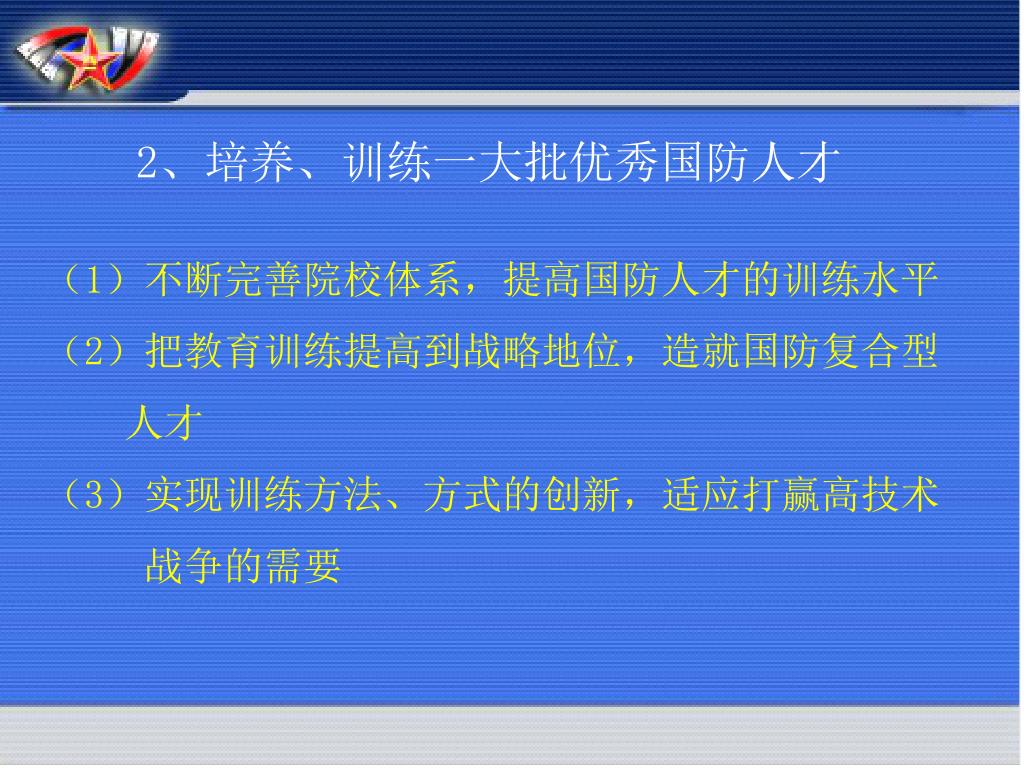 2、培养、训练一大批优秀国防人才

（1）不断完善院校体系，提高国防人才的训练水平

（2）把教育训练提高到战略地位，造就国防复合型人才

（3）实现训练方法、方式的创新，适应打赢高技术战争的需要